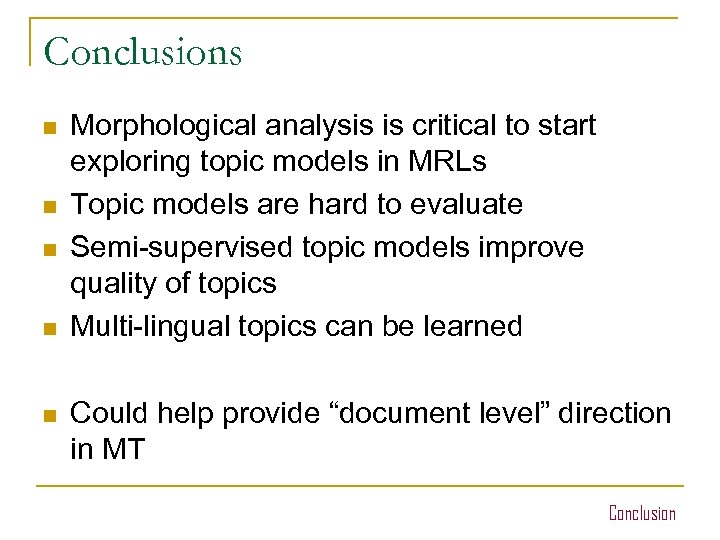 Conclusions

- Morphological analysis is critical to start exploring topic models in MRLs
- Topic models are hard to evaluate
- Semi-supervised topic models improve quality of topics
- Multi-lingual topics can be learned

- Could help provide “document level” direction in MT

Conclusion